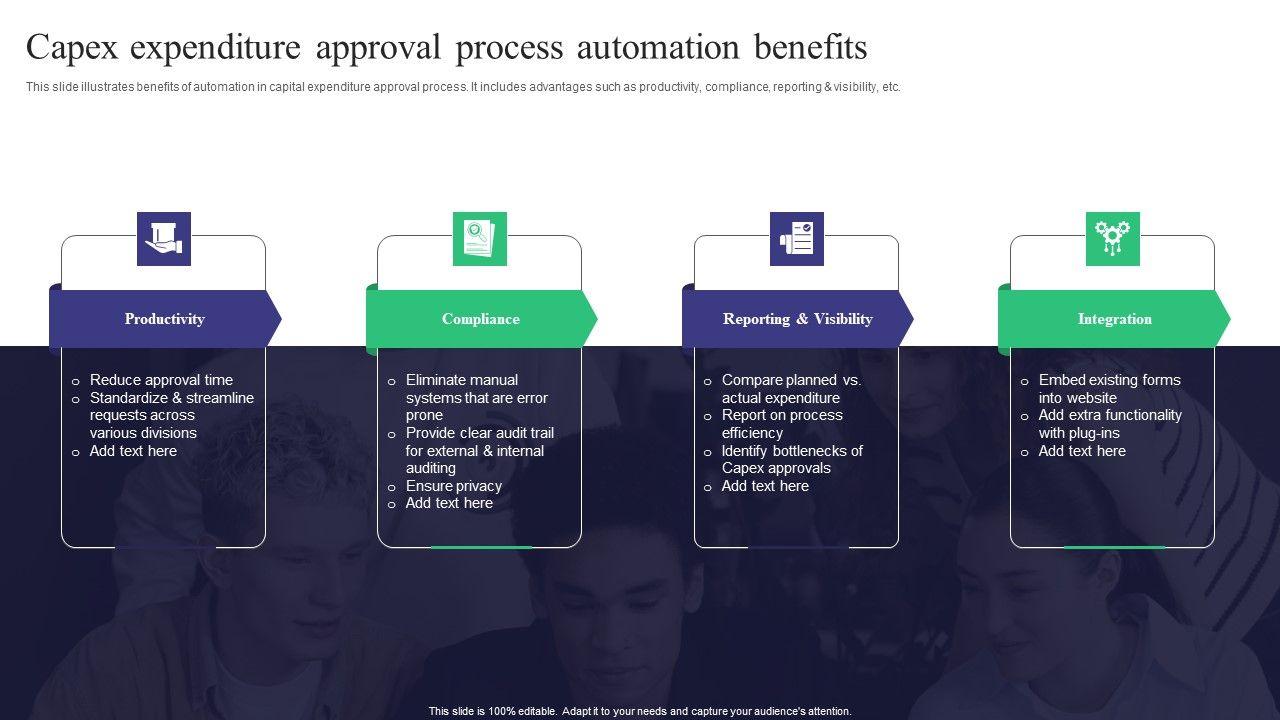 Capex expenditure approval process automation benefits

This slide illustrates benefits of automation in capital expenditure approval process. It includes advantages such as productivity, compliance, reporting & visibility, etc.

Productivity

o Reduce approval time
o Standardize & streamline requests across various divisions
o Add text here

Compliance

o Eliminate manual systems that are error prone
o Provide clear audit trail for external & internal auditing
o Ensure privacy
o Add text here

Reporting & Visibility

o Compare planned vs. actual expenditure
o Report on process efficiency
o Identify bottlenecks of Capex approvals
o Add text here

Integration

o Embed existing forms into website
o Add extra functionality with plug-ins
o Add text here

This slide is 100% editable. Adapt it to your needs and capture your audience's attention.